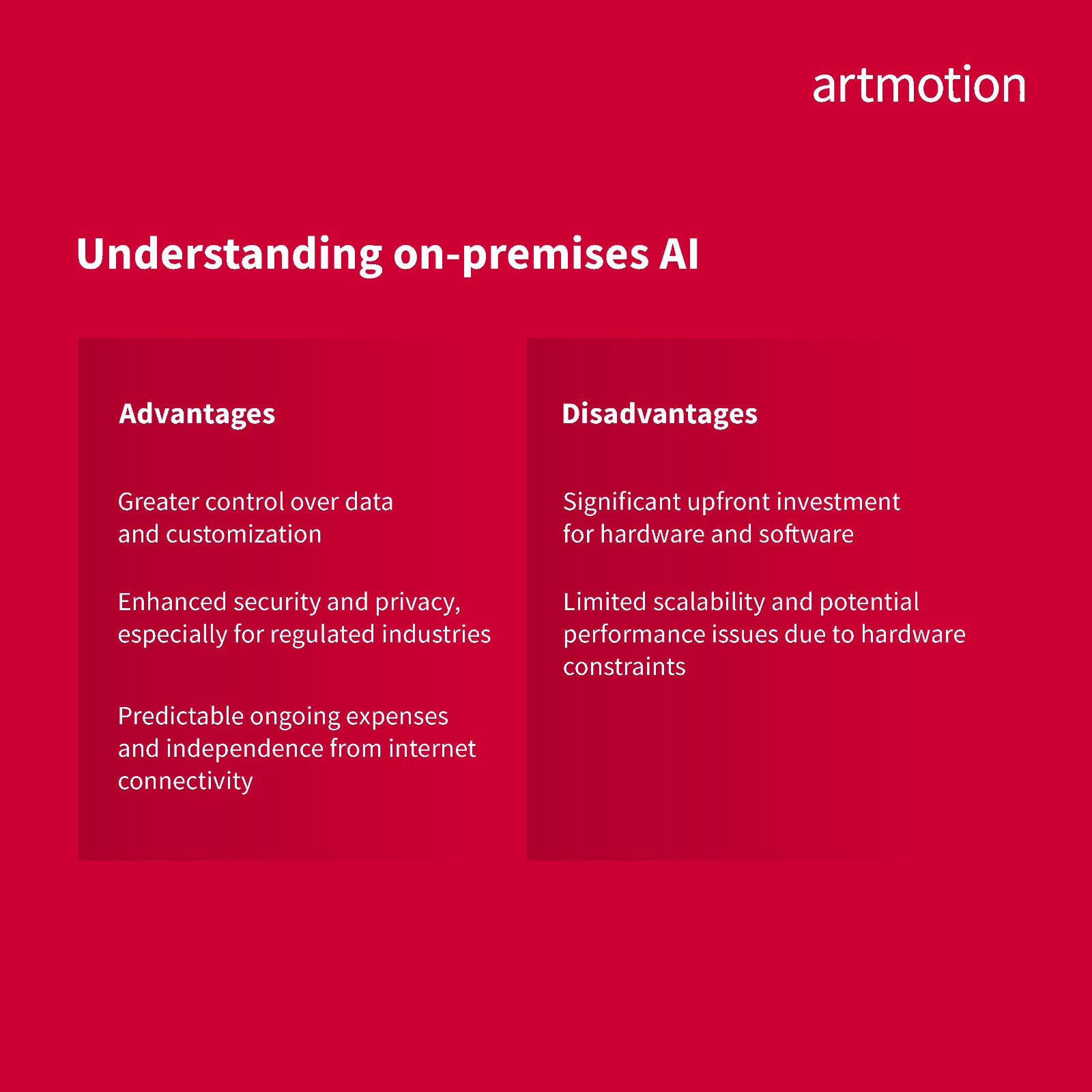 artmotion

Understanding on-premises AI

Advantages

Greater control over data and customization

Enhanced security and privacy, especially for regulated industries

Predictable ongoing expenses and independence from internet connectivity

Disadvantages

Significant upfront investment for hardware and software

Limited scalability and potential performance issues due to hardware constraints